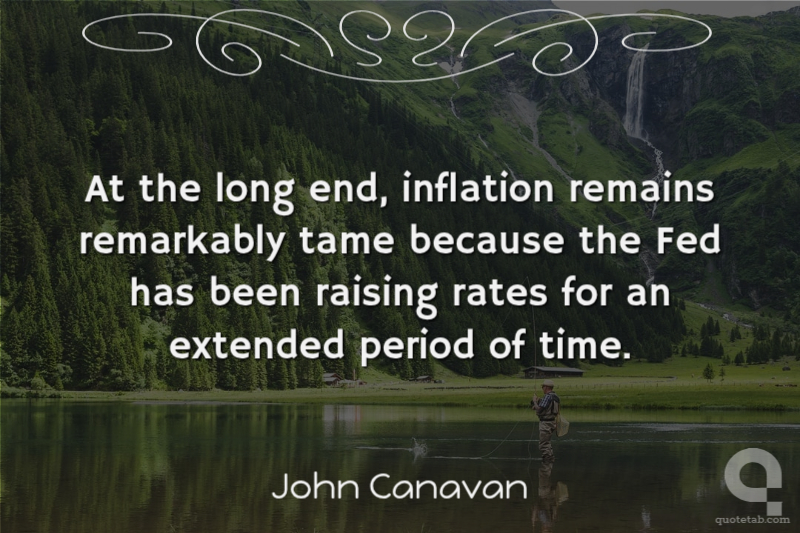 At the long end, inflation remains remarkably tame because the Fed has been raising rates for an extended period of time.

John Canavan

quotetab.com